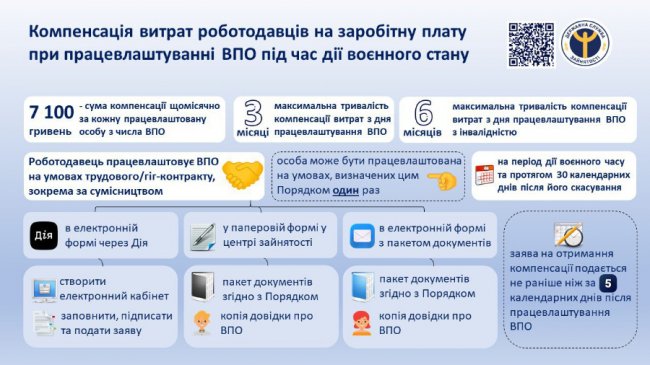 Компенсація витрат роботодавців на заробітну плату при працевлаштуванні ВПО під час дії воєнного стану

ДЕРЖАВНА СЛУЖБА ЗАЙНЯТОСТІ

7 100 гривень - сума компенсації щомісячно за кожну працевлаштовану особу з числа ВПО

3 місяці максимальна тривалість компенсації витрат з дня працевлаштування ВПО

6 місяців максимальна тривалість компенсації витрат з дня працевлаштування ВПО з інвалідністю

Роботодавець працевлаштовує ВПО на умовах трудового/гіг-контракту, зокрема за сумісництвом

особа може бути працевлаштована на умовах, визначених цим Порядком один раз

на період дії воєнного часу та протягом 30 календарних днів після його скасування

Дія в електронній формі через Дія

у паперовій формі у центрі зайнятості

в електронній формі з пакетом документів

створити електронний кабінет

заповнити, підписати та подати заяву

пакет документів згідно з Порядком

копія довідки про ВПО

пакет документів згідно з Порядком

копія довідки про ВПО

заява на отримання компенсації подається не раніше ніж за 5 календарних днів після працевлаштування ВПО